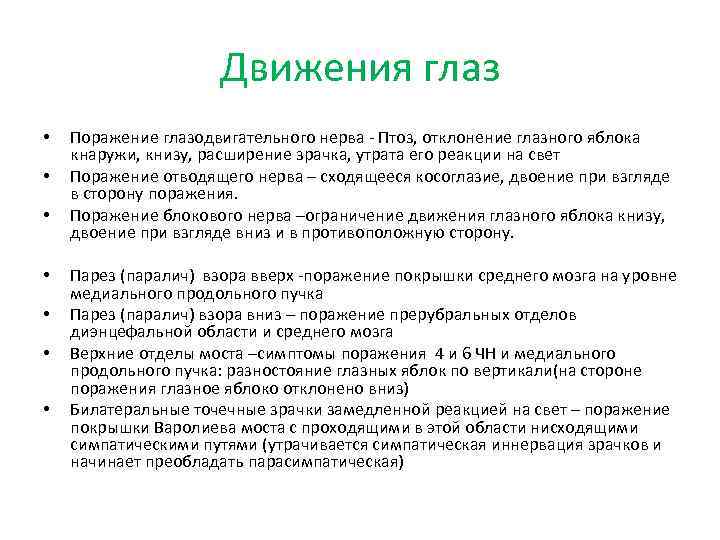 Движения глаз

• Поражение глазодвигательного нерва - Птоз, отклонение глазного яблока кнаружи, книзу, расширение зрачка, утрата его реакции на свет
• Поражение отводящего нерва – сходящееся косоглазие, двоение при взгляде в сторону поражения.
• Поражение блокового нерва –ограничение движения глазного яблока книзу, двоение при взгляде вниз и в противоположную сторону.

• Парез (паралич) взора вверх -поражение покрышки среднего мозга на уровне медиального продольного пучка
• Парез (паралич) взора вниз – поражение прерубральных отделов диэнцефальной области и среднего мозга
• Верхние отделы моста –симптомы поражения 4 и 6 ЧН и медиального продольного пучка: разностояние глазных яблок по вертикали(на стороне поражения глазное яблоко отклонено вниз)
• Билатеральные точечные зрачки замедленной реакцией на свет – поражение покрышки Варолиева моста с проходящими в этой области нисходящими симпатическими путями (утрачивается симпатическая иннервация зрачков и начинает преобладать парасимпатическая)